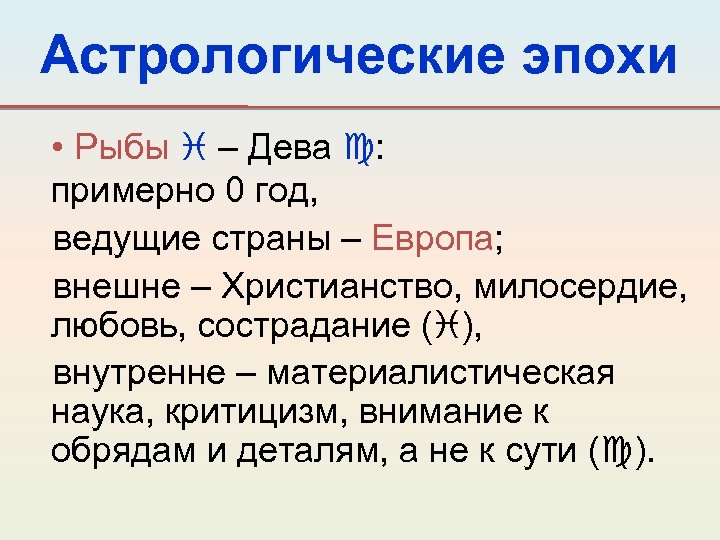 Астрологические эпохи

• Рыбы ♓ – Дева ♍:
примерно 0 год,
ведущие страны – Европа;
внешне – Христианство, милосердие, любовь, сострадание (♓),
внутренне – материалистическая наука, критицизм, внимание к обрядам и деталям, а не к сути (♍).